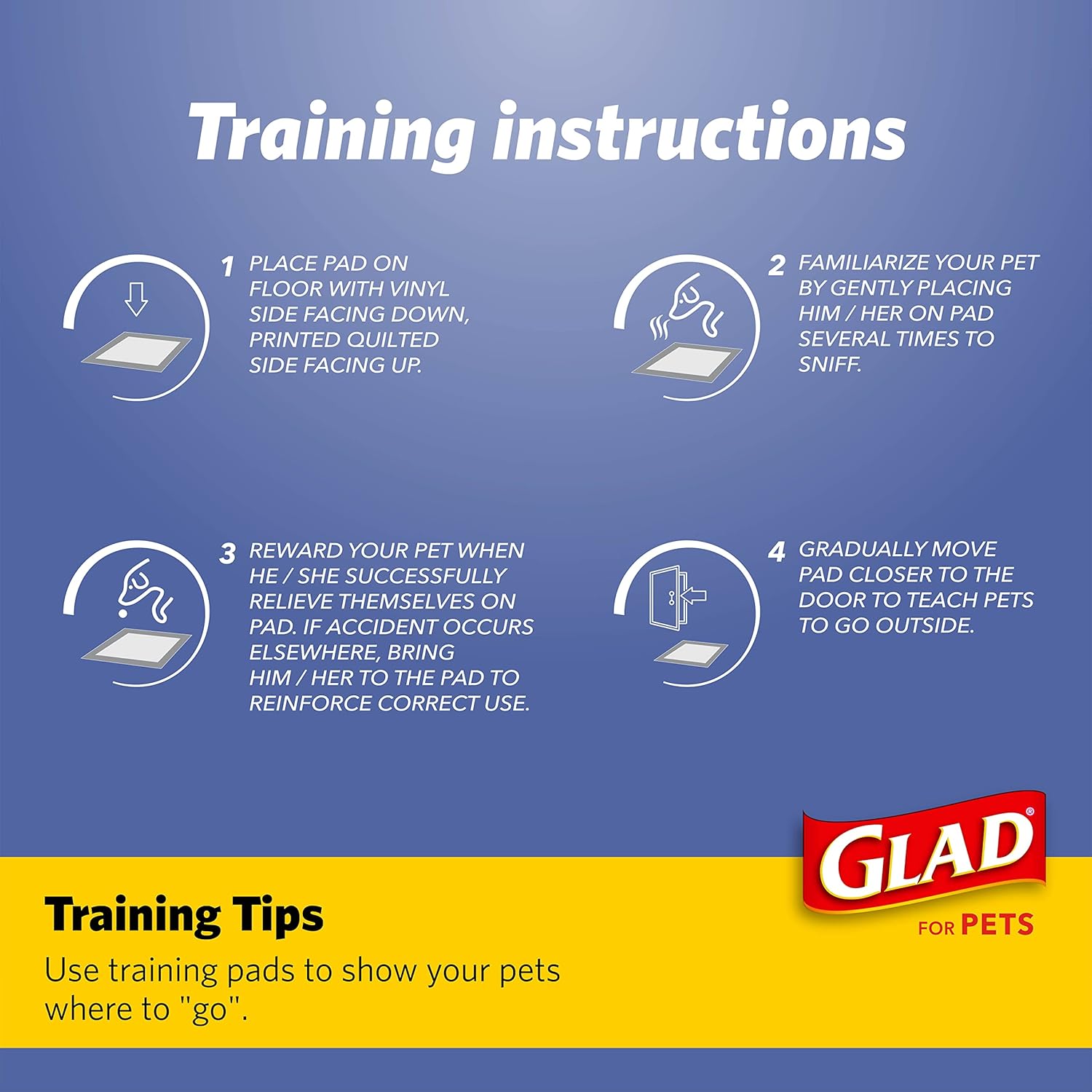 Training instructions

1 PLACE PAD ON FLOOR WITH VINYL SIDE FACING DOWN, PRINTED QUILTED SIDE FACING UP.

2 FAMILIARIZE YOUR PET BY GENTLY PLACING HIM / HER ON PAD SEVERAL TIMES TO SNIFF.

3 REWARD YOUR PET WHEN HE / SHE SUCCESSFULLY RELIEVE THEMSELVES ON PAD. IF ACCIDENT OCCURS ELSEWHERE, BRING HIM / HER TO THE PAD TO REINFORCE CORRECT USE.

4 GRADUALLY MOVE PAD CLOSER TO THE DOOR TO TEACH PETS TO GO OUTSIDE.

GLAD®
FOR PETS

Training Tips
Use training pads to show your pets where to "go".